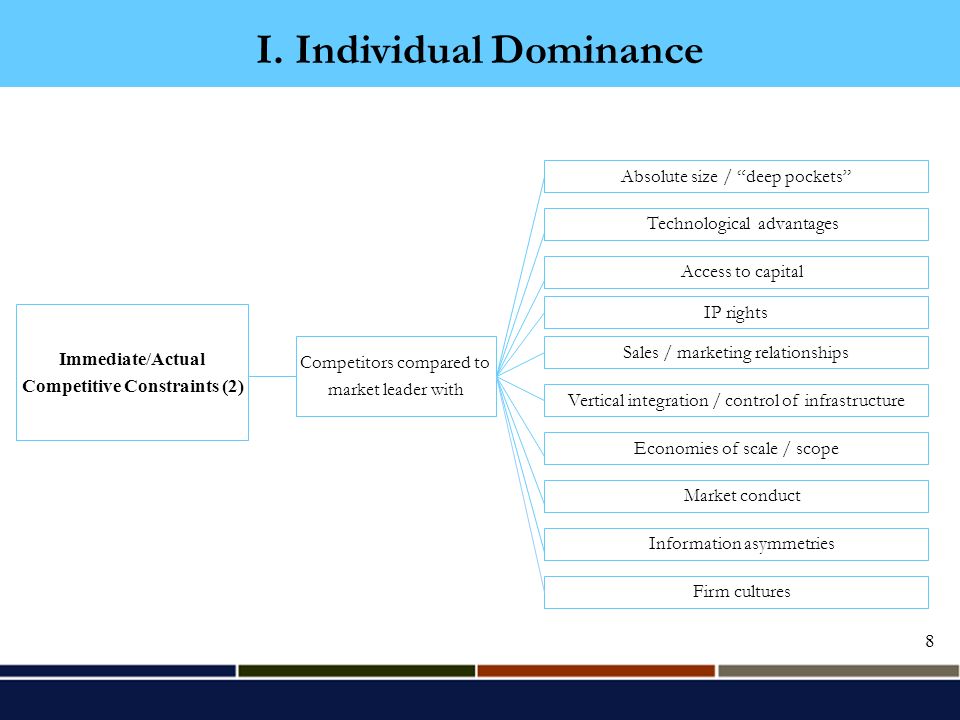 I. Individual Dominance

Immediate/Actual Competitive Constraints (2)

Competitors compared to market leader with

Absolute size / “deep pockets”

Technological advantages

Access to capital

IP rights

Sales / marketing relationships

Vertical integration / control of infrastructure

Economies of scale / scope

Market conduct

Information asymmetries

Firm cultures

8